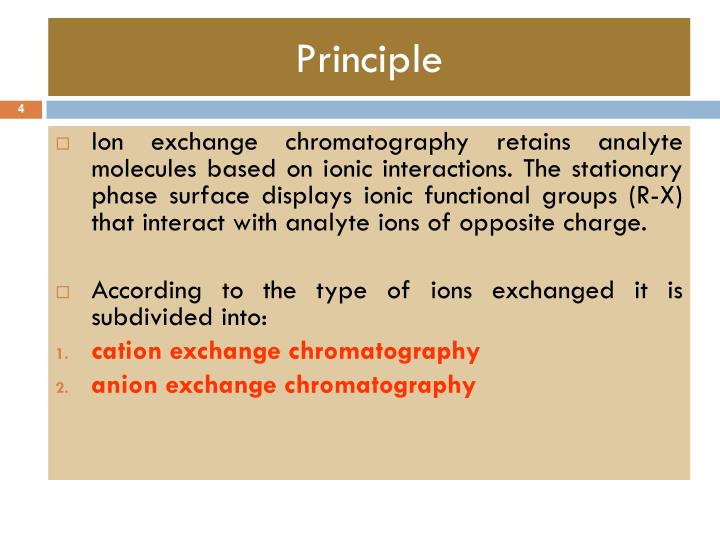 Principle

4

□ Ion exchange chromatography retains analyte molecules based on ionic interactions. The stationary phase surface displays ionic functional groups (R-X) that interact with analyte ions of opposite charge.

□ According to the type of ions exchanged it is subdivided into:
1. cation exchange chromatography
2. anion exchange chromatography